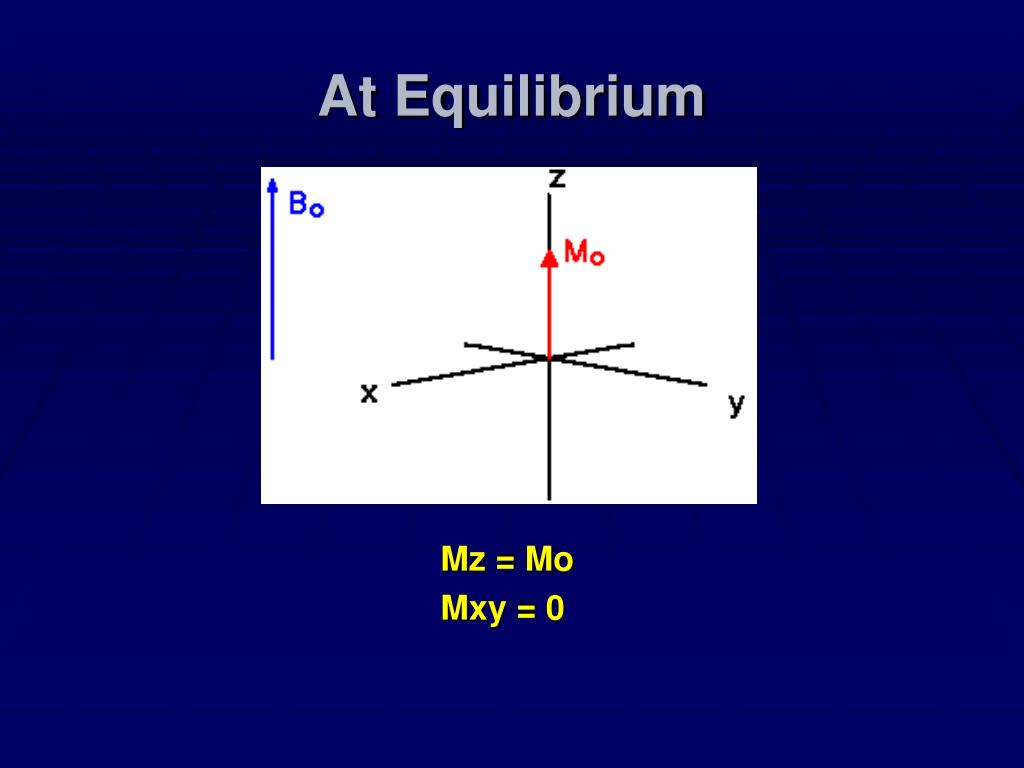 At Equilibrium

$B_o$

z

$M_o$

x

y

Mz = Mo
Mxy = 0